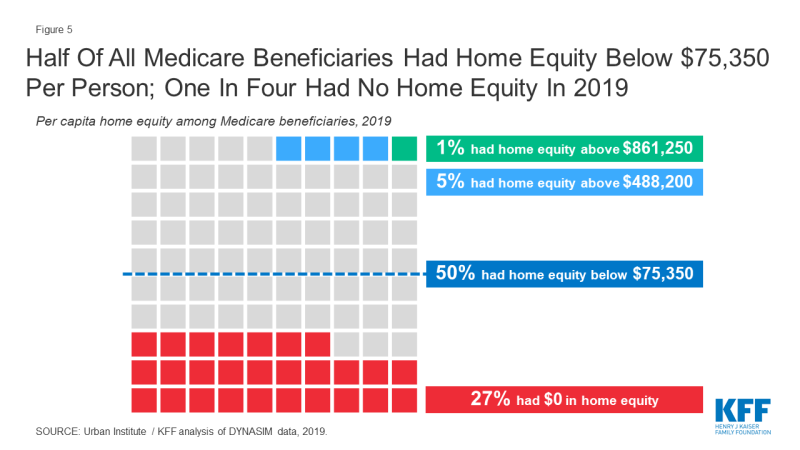 Figure 5

Half Of All Medicare Beneficiaries Had Home Equity Below \$75,350 Per Person; One In Four Had No Home Equity In 2019

Per capita home equity among Medicare beneficiaries, 2019

1% had home equity above \$861,250

5% had home equity above \$488,200

50% had home equity below \$75,350

27% had \$0 in home equity

SOURCE: Urban Institute / KFF analysis of DYNASIM data, 2019.

KFF
HENRY J KAISER FAMILY FOUNDATION